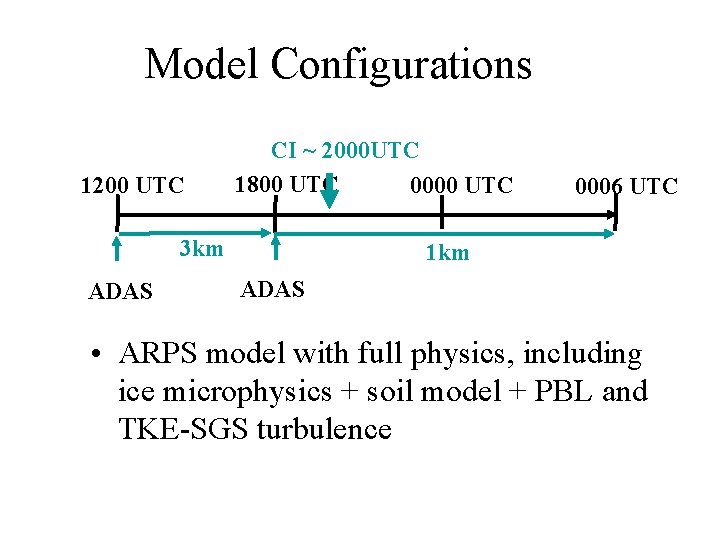 Model Configurations

CI ~ 2000UTC

1200 UTC

1800 UTC

0000 UTC

0006 UTC

3km

1km

ADAS

ADAS

• ARPS model with full physics, including ice microphysics + soil model + PBL and TKE-SGS turbulence